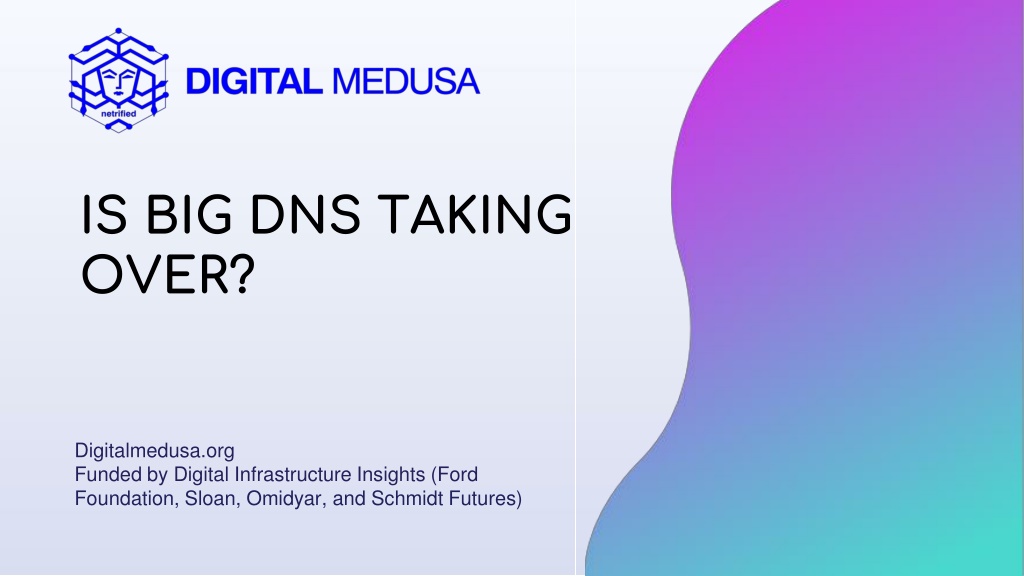 netrified

DIGITAL MEDUSA

IS BIG DNS TAKING OVER?

Digitalmedusa.org
Funded by Digital Infrastructure Insights (Ford Foundation, Sloan, Omidyar, and Schmidt Futures)